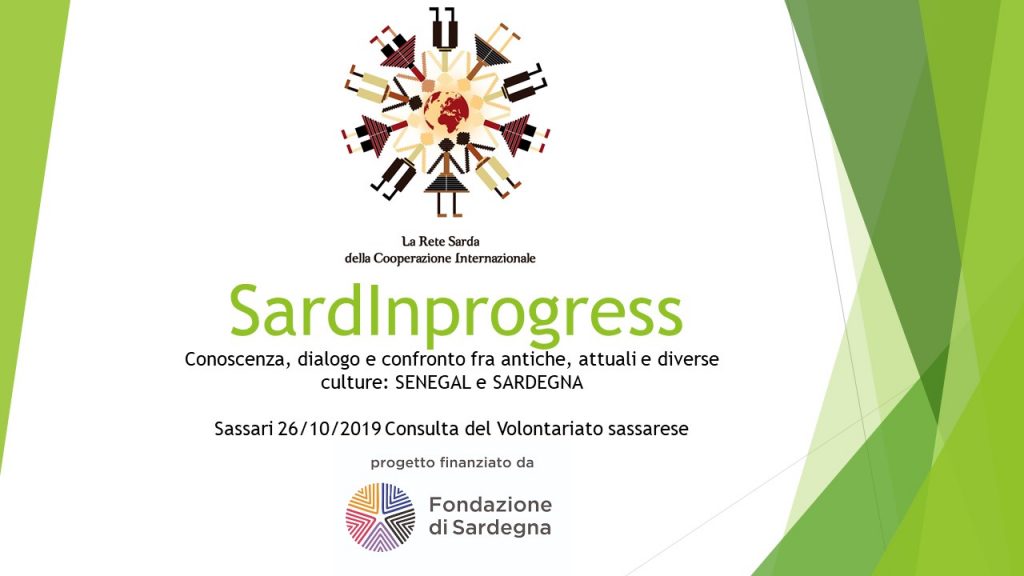 La Rete Sarda
della Cooperazione Internazionale

SardInprogress

Conoscenza, dialogo e confronto fra antiche, attuali e diverse culture: SENEGAL e SARDEGNA

Sassari 26/10/2019 Consulta del Volontariato sassarese

progetto finanziato da

Fondazione
di Sardegna